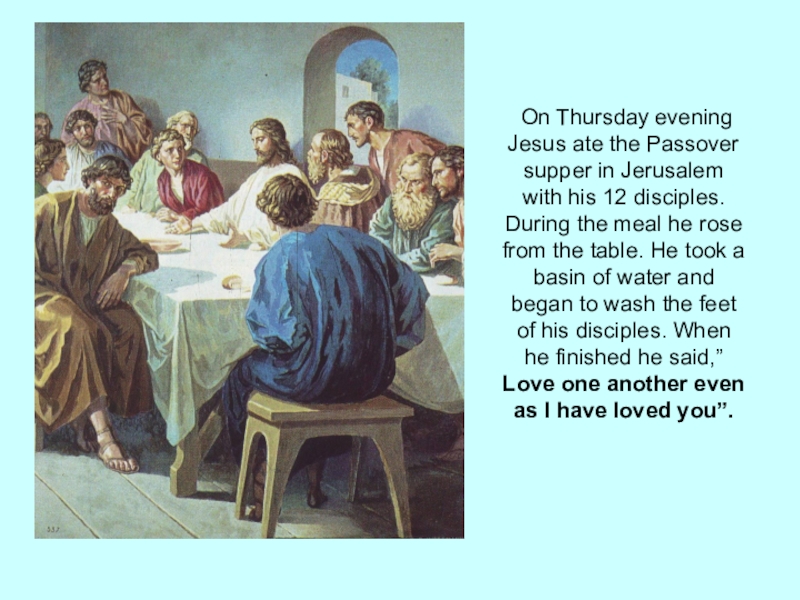 On Thursday evening Jesus ate the Passover supper in Jerusalem with his 12 disciples. During the meal he rose from the table. He took a basin of water and began to wash the feet of his disciples. When he finished he said,” Love one another even as I have loved you”.